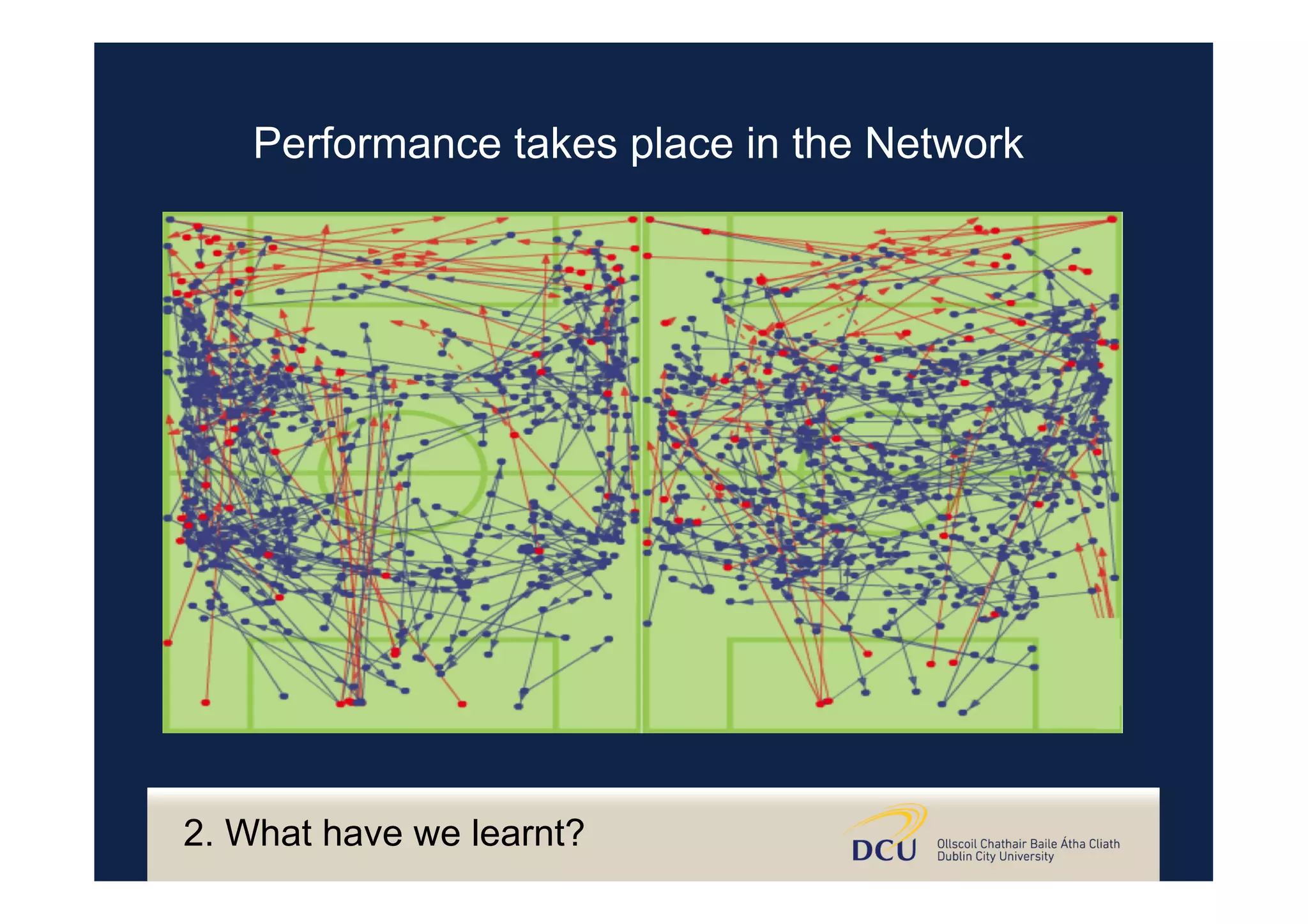 Performance takes place in the Network

2. What have we learnt?

DCU Ollscoil Chathair Baile Átha Cliath Dublin City University